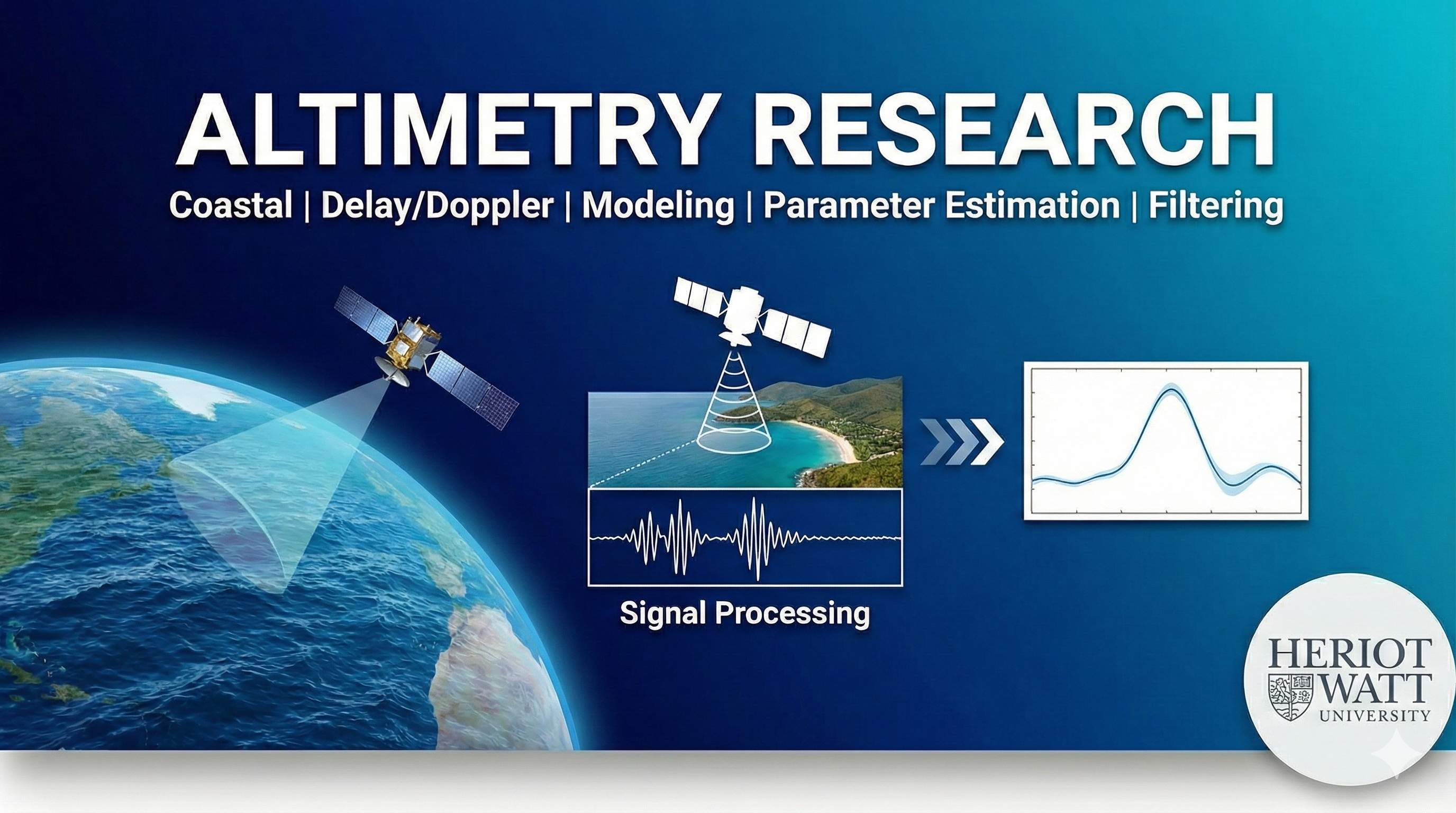 ALTIMETRY RESEARCH

Coastal | Delay/Doppler | Modeling | Parameter Estimation | Filtering

Signal Processing

HERIOT WATT UNIVERSITY